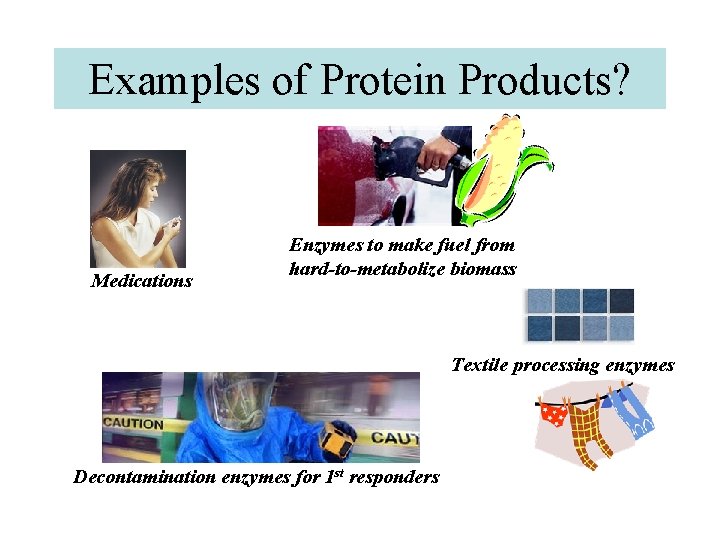 Examples of Protein Products?

Medications

Enzymes to make fuel from hard-to-metabolize biomass

Textile processing enzymes

CAUTION

CAUT

Decontamination enzymes for 1$^{st}$ responders